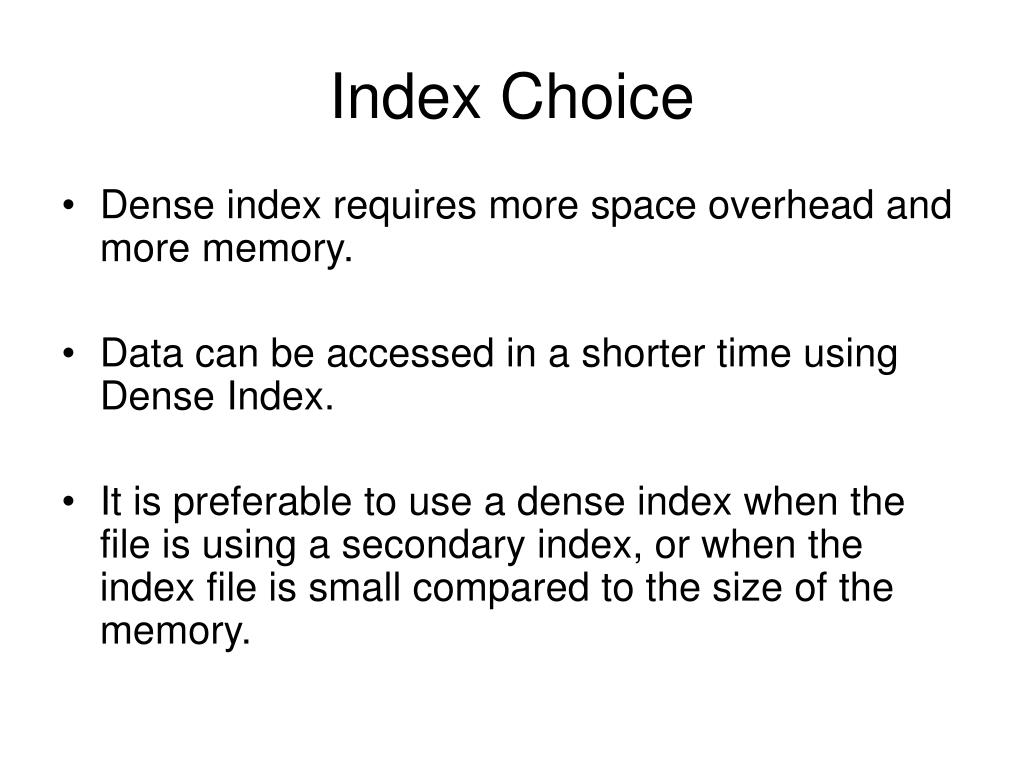 Index Choice

• Dense index requires more space overhead and more memory.

• Data can be accessed in a shorter time using Dense Index.

• It is preferable to use a dense index when the file is using a secondary index, or when the index file is small compared to the size of the memory.